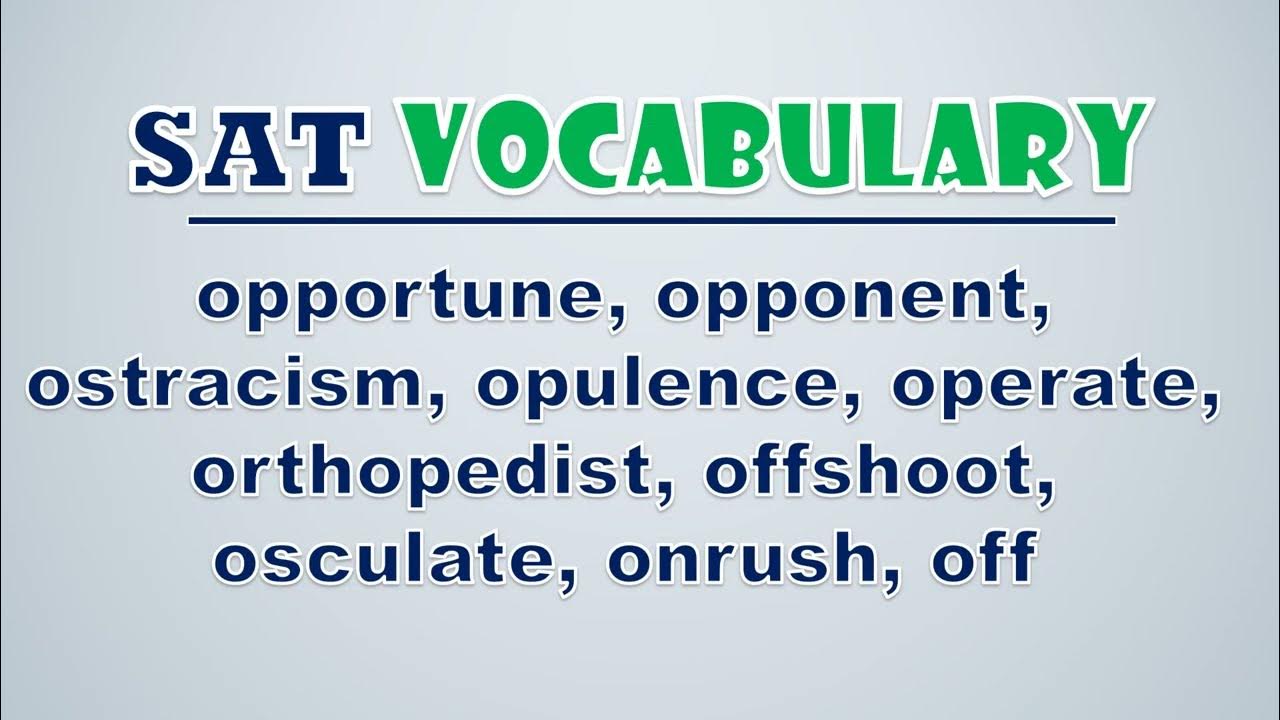 SAT VOCABULARY

opportune, opponent, ostracism, opulence, operate, orthopedist, offshoot, osculate, onrush, off